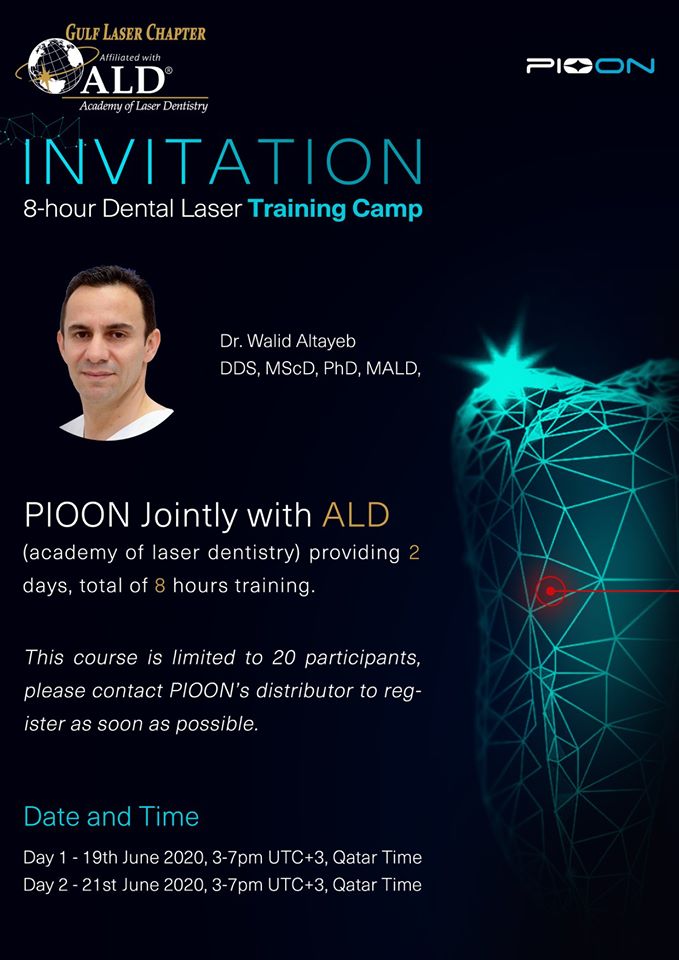 GULF LASER CHAPTER
Affiliated with
ALD®
Academy of Laser Dentistry

PIOON

INVITATION
8-hour Dental Laser Training Camp

Dr. Walid Altayeb
DDS, MScD, PhD, MALD,

PIOON Jointly with ALD
(academy of laser dentistry) providing 2 days, total of 8 hours training.

This course is limited to 20 participants, please contact PIOON's distributor to register as soon as possible.

Date and Time
Day 1 - 19th June 2020, 3-7pm UTC+3, Qatar Time
Day 2 - 21st June 2020, 3-7pm UTC+3, Qatar Time